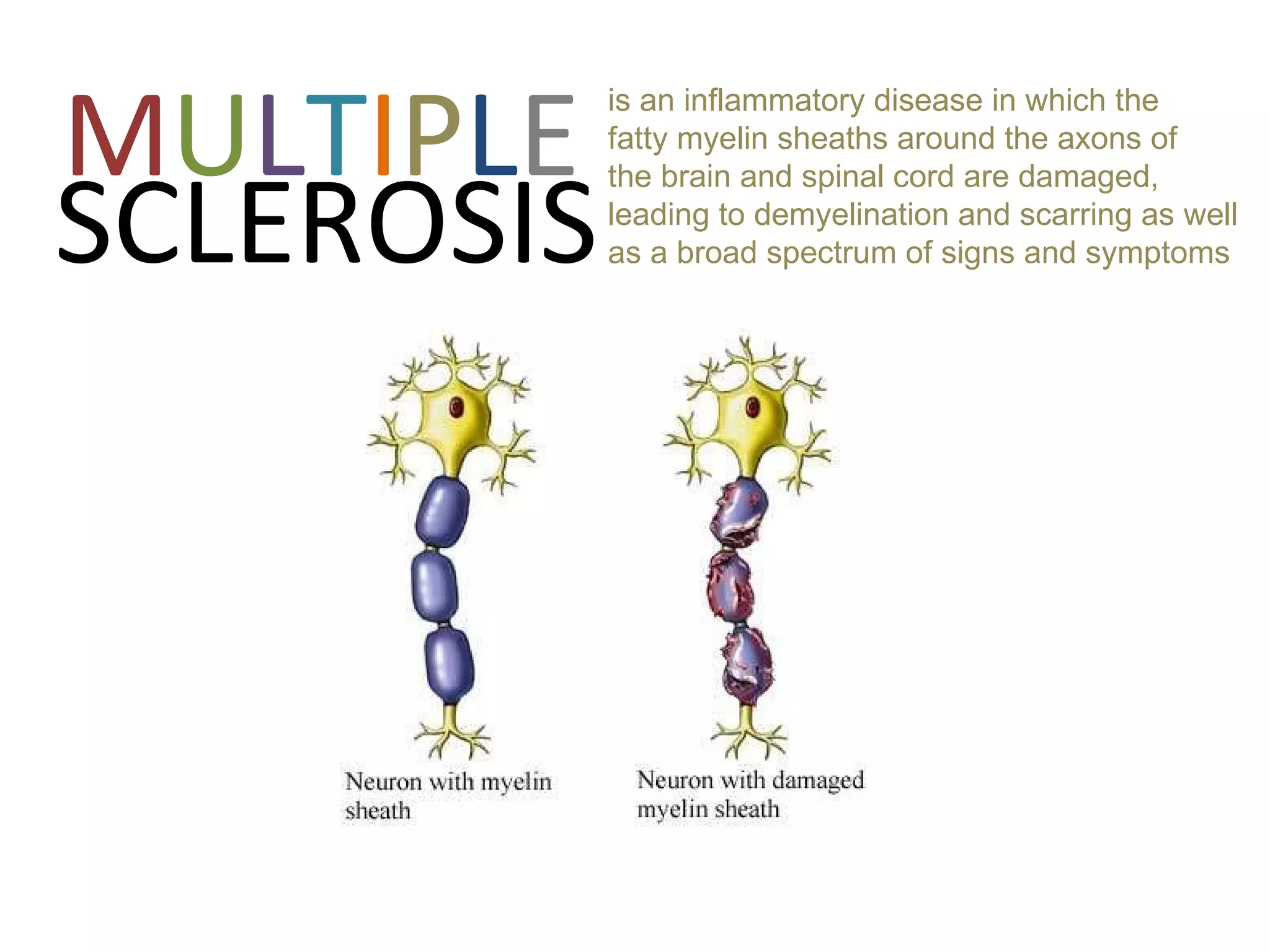 MULTIPLE SCLEROSIS

is an inflammatory disease in which the fatty myelin sheaths around the axons of the brain and spinal cord are damaged, leading to demyelination and scarring as well as a broad spectrum of signs and symptoms

Neuron with myelin sheath

Neuron with damaged myelin sheath